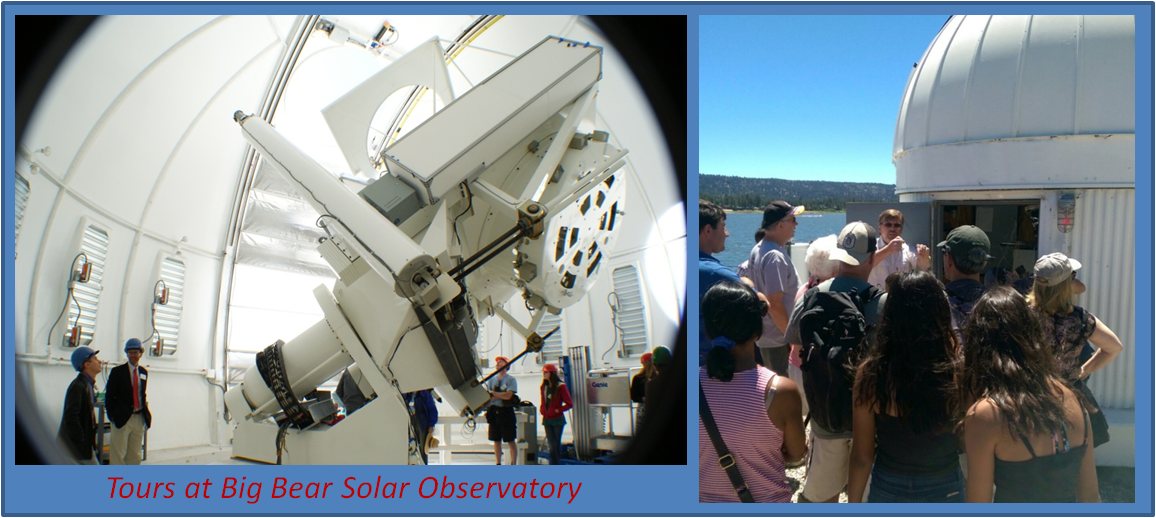 Tours at Big Bear Solar Observatory